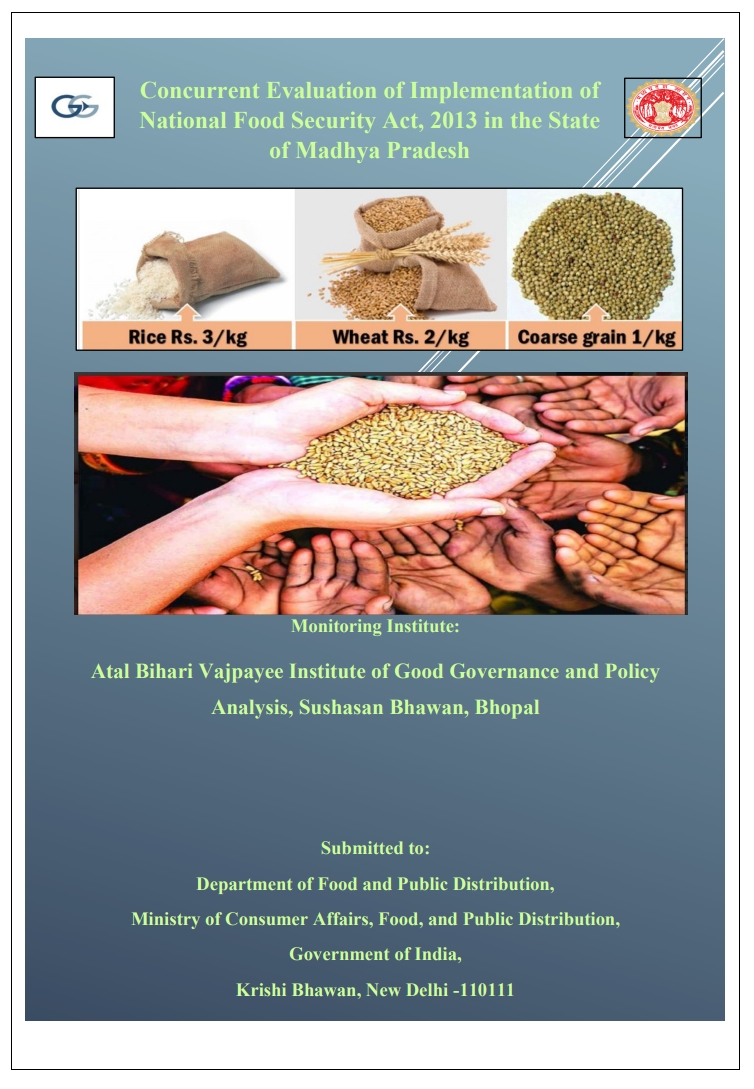 GG

Concurrent Evaluation of Implementation of National Food Security Act, 2013 in the State of Madhya Pradesh

Rice Rs. 3/kg

Wheat Rs. 2/kg

Coarse grain 1/kg

Monitoring Institute:

Atal Bihari Vajpayee Institute of Good Governance and Policy Analysis, Sushasan Bhawan, Bhopal

Submitted to:

Department of Food and Public Distribution,

Ministry of Consumer Affairs, Food, and Public Distribution,

Government of India,

Krishi Bhawan, New Delhi -110111